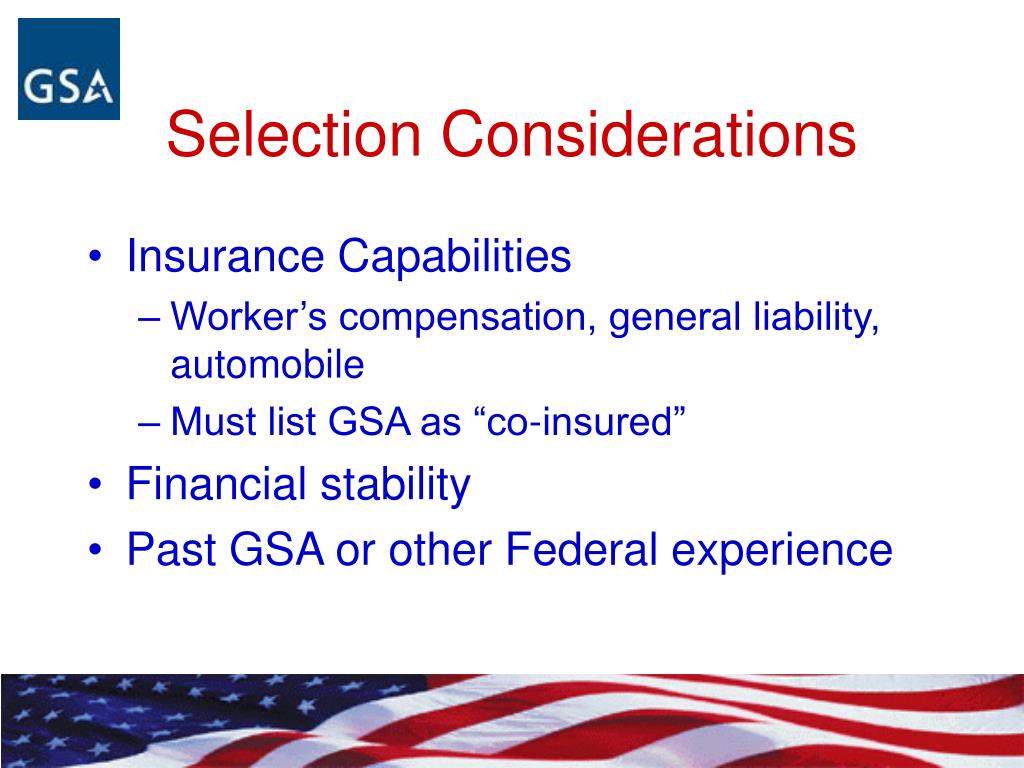 GSA

Selection Considerations

• Insurance Capabilities
– Worker’s compensation, general liability, automobile
– Must list GSA as “co-insured”
• Financial stability
• Past GSA or other Federal experience